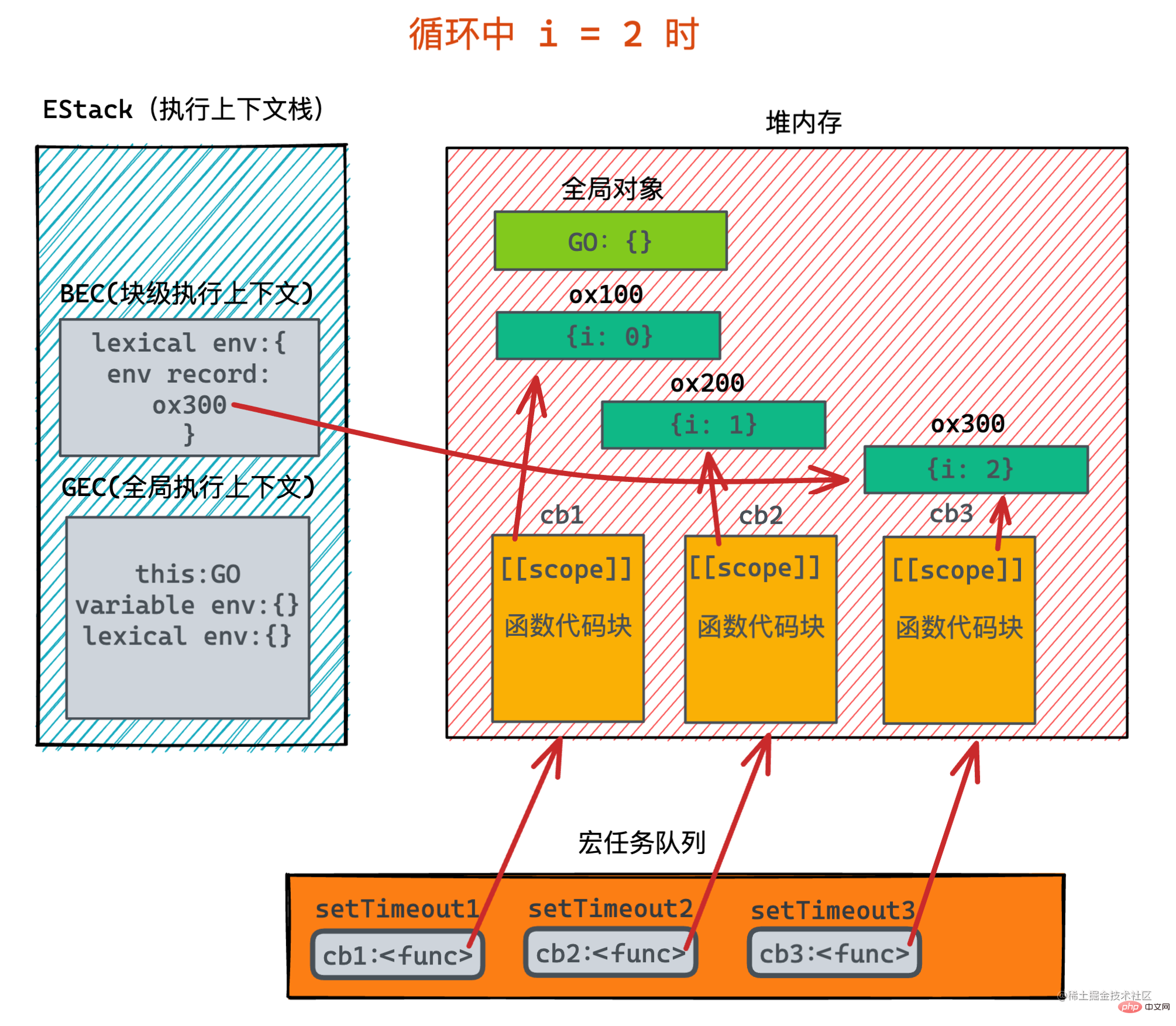 循环中 i = 2 时

EStack（执行上下文栈）

BEC(块级执行上下文)

lexical env:{
env record:
ox300
}

GEC(全局执行上下文)

this:GO
variable env:{}
lexical env:{}

堆内存

全局对象

GO: {}

ox100

{i: 0}

ox200

{i: 1}

ox300

{i: 2}

cb1

[[scope]]

函数代码块

cb2

[[scope]]

函数代码块

cb3

[[scope]]

函数代码块

宏任务队列

setTimeout1

cb1:<func>

setTimeout2

cb2:<func>

setTimeout3

cb3:<func>

@稀土掘金技术社区

php 中文网